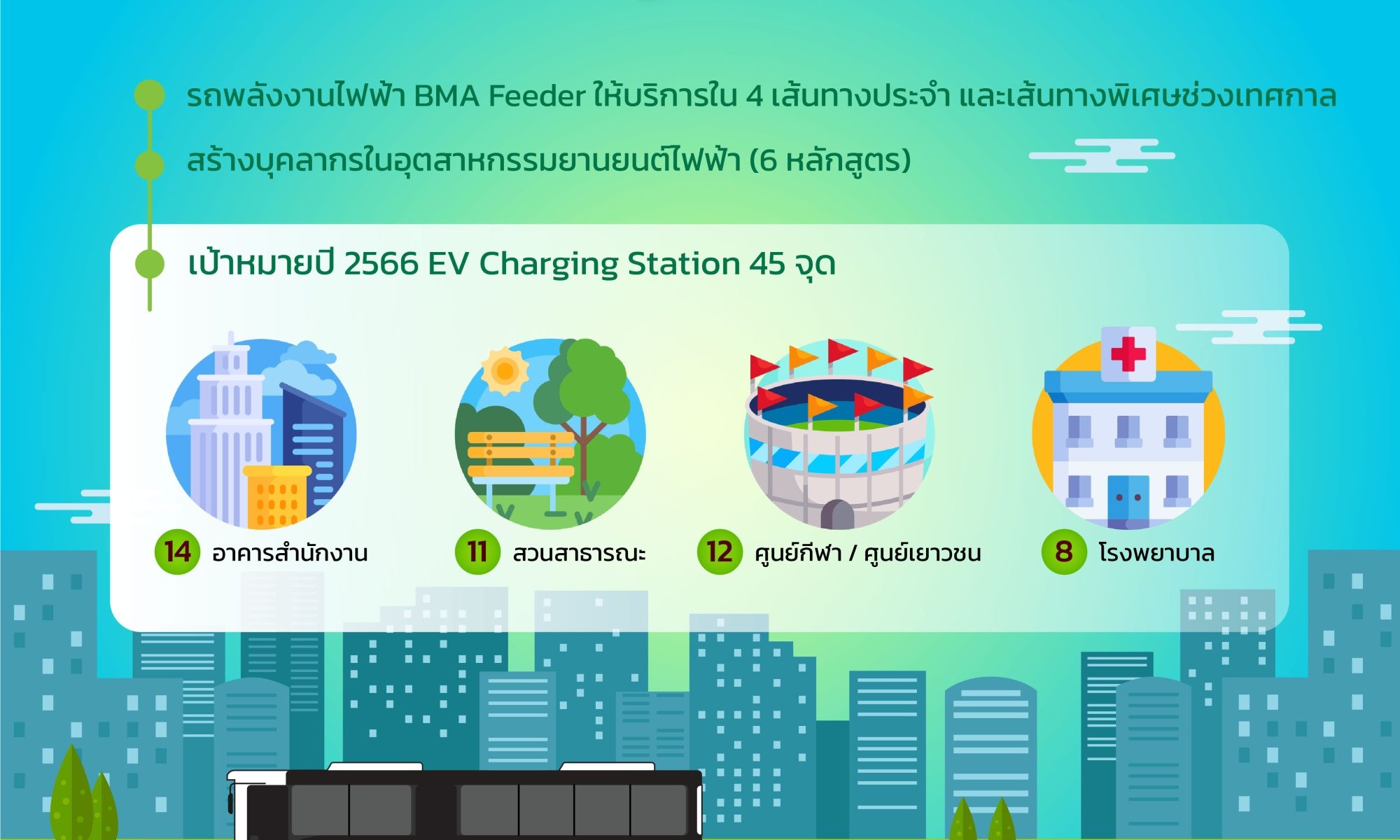 รถพลังงานไฟฟ้า BMA Feeder ให้บริการใน 4 เส้นทางประจำ และเส้นทางพิเศษช่วงเทศกาล

สร้างบุคลากรในอุตสาหกรรมยานยนต์ไฟฟ้า (6 หลักสูตร)

เป้าหมายปี 2566 EV Charging Station 45 จุด

14 อาคารสำนักงาน

11 สวนสาธารณะ

12 ศูนย์กีฬา / ศูนย์เยาวชน

8 โรงพยาบาล